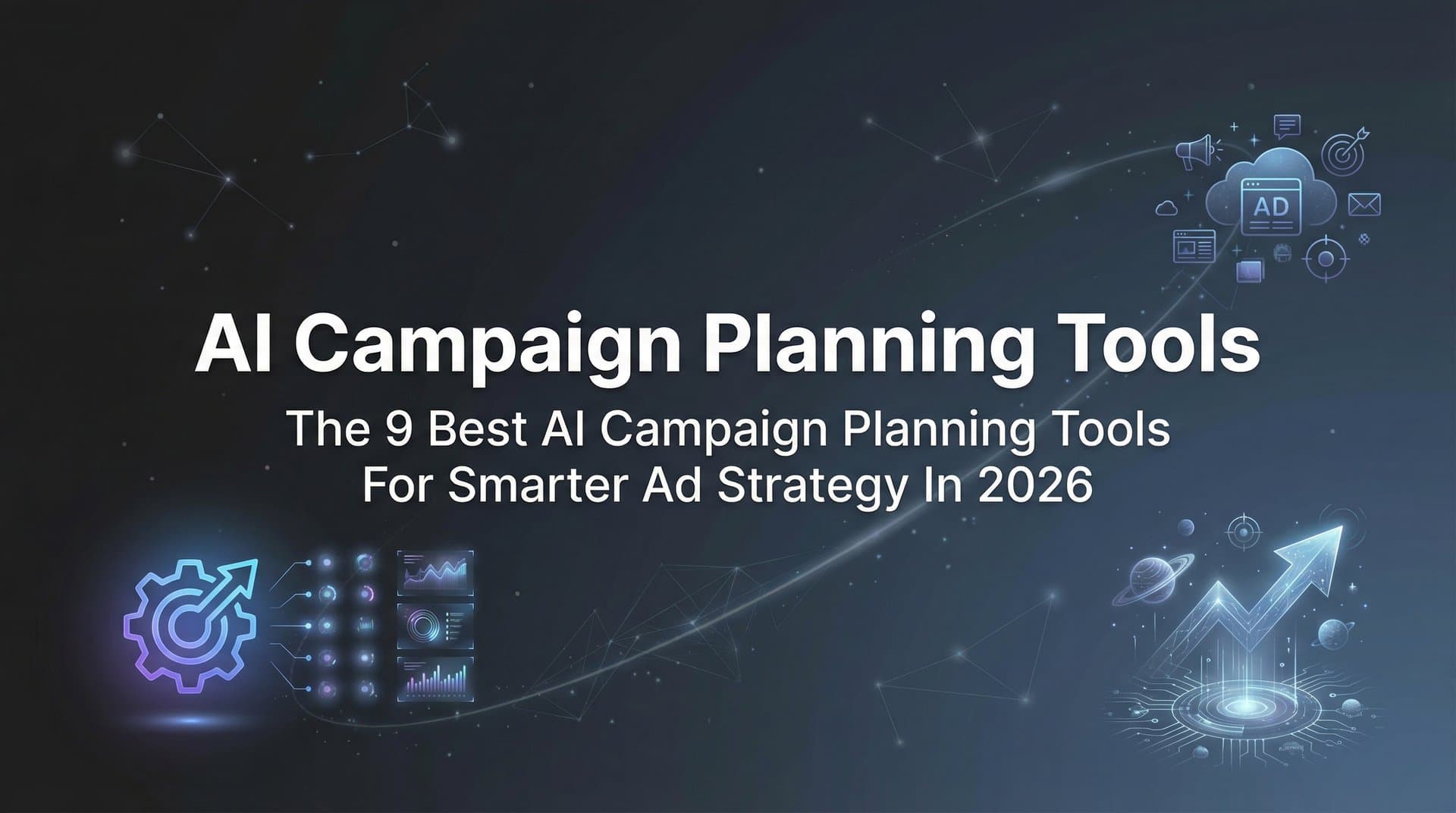 AD

AI Campaign Planning Tools

The 9 Best AI Campaign Planning Tools For Smarter Ad Strategy In 2026